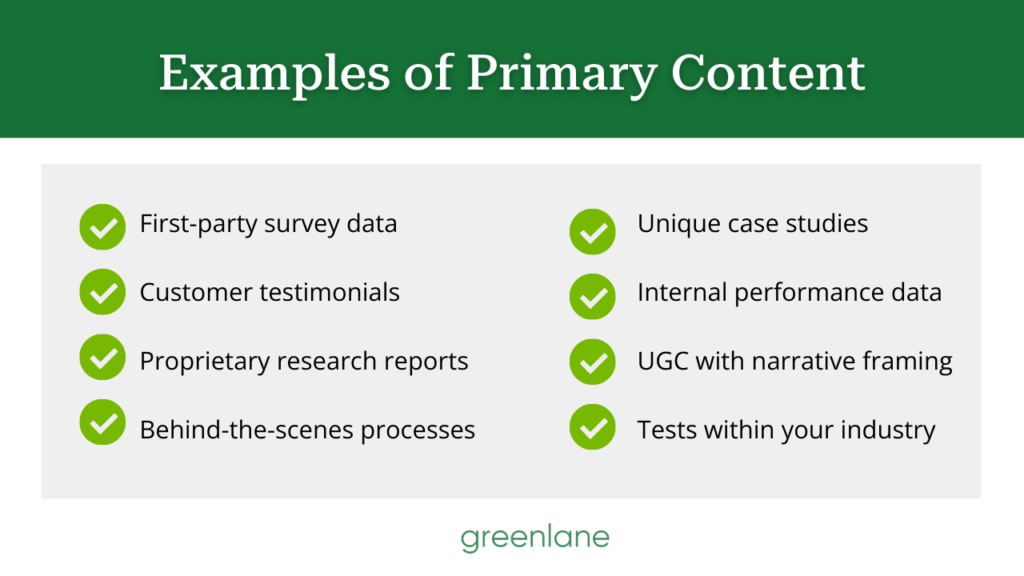 Examples of Primary Content

First-party survey data

Customer testimonials

Proprietary research reports

Behind-the-scenes processes

Unique case studies

Internal performance data

UGC with narrative framing

Tests within your industry

greenlane